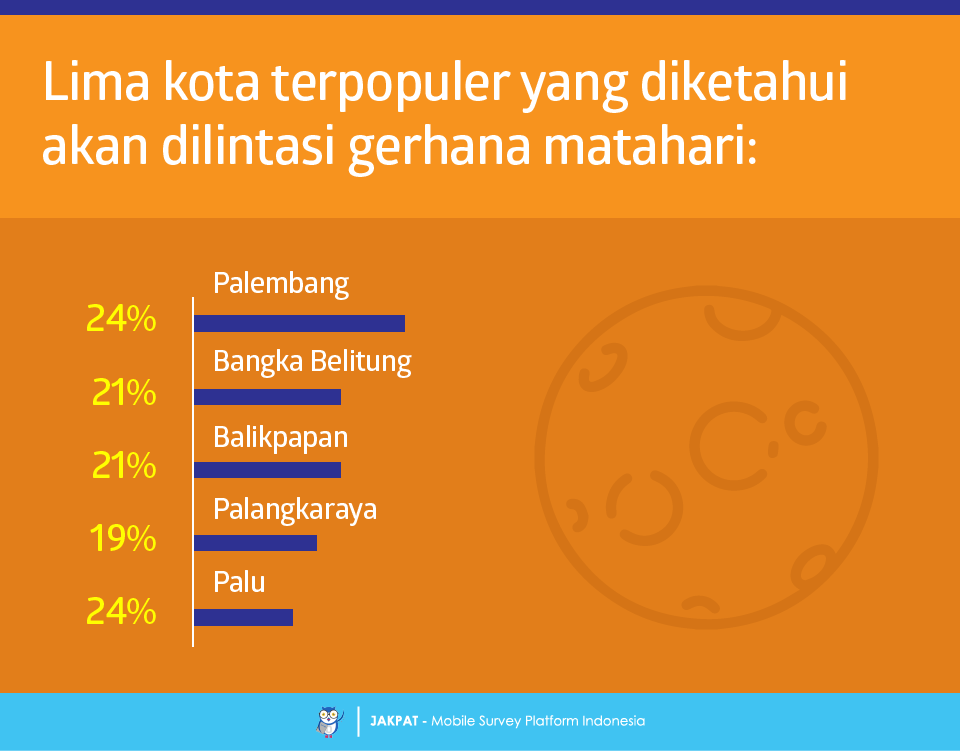 Lima kota terpopuler yang diketahui akan dilintasi gerhana matahari:

Palembang
24%

Bangka Belitung
21%

Balikpapan
21%

Palangkaraya
19%

Palu
24%

JAKPAT - Mobile Survey Platform Indonesia